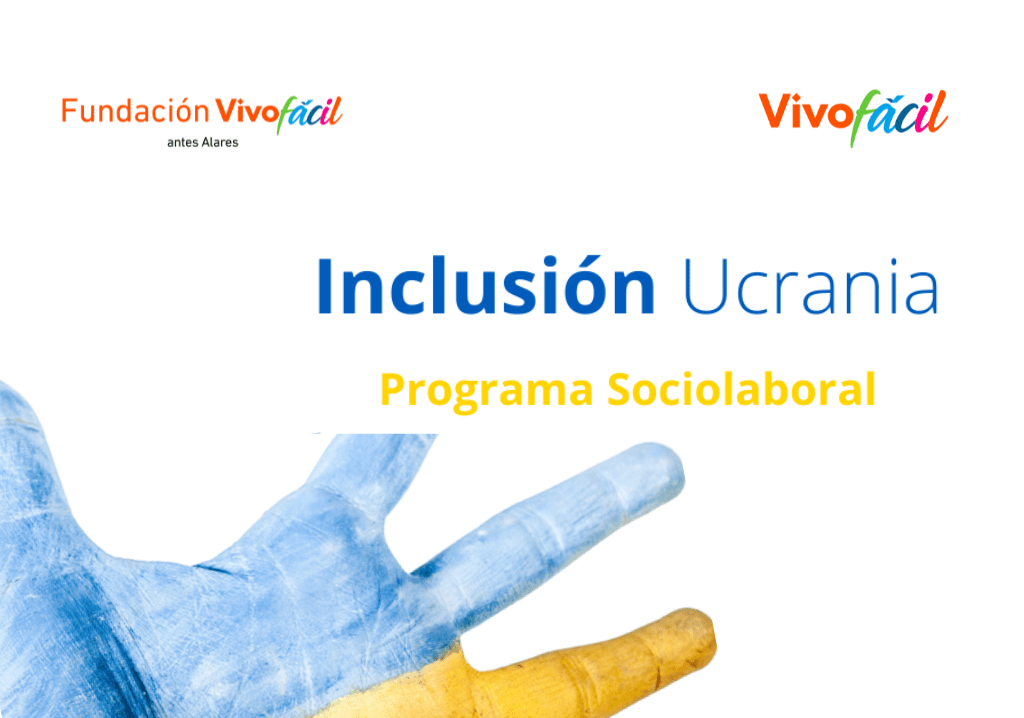 Fundación Vivofácil
antes Alares

Vivofácil

Inclusión Ucrania

Programa Sociolaboral